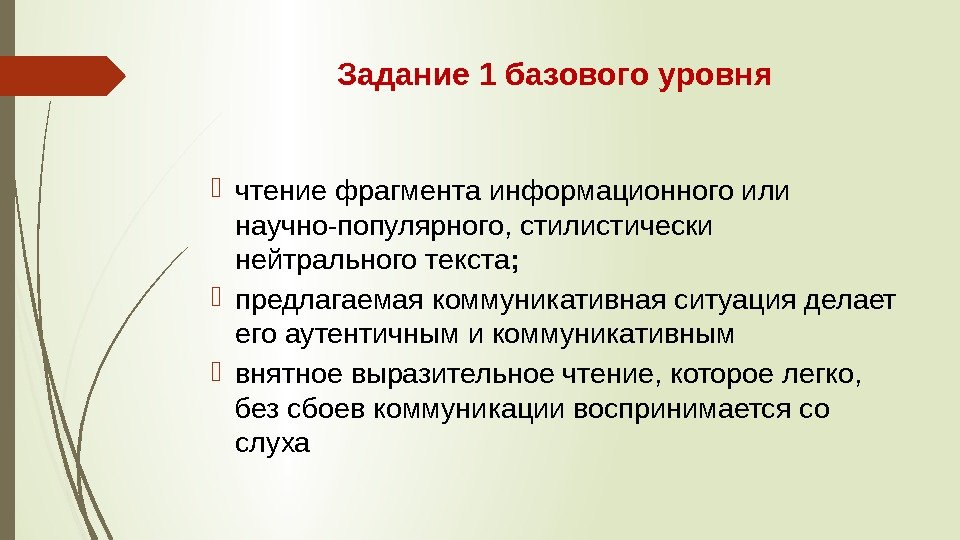 Задание 1 базового уровня

чтение фрагмента информационного или научно-популярного, стилистически нейтрального текста;

предлагаемая коммуникативная ситуация делает его аутентичным и коммуникативным

внятное выразительное чтение, которое легко, без сбоев коммуникации воспринимается со слуха